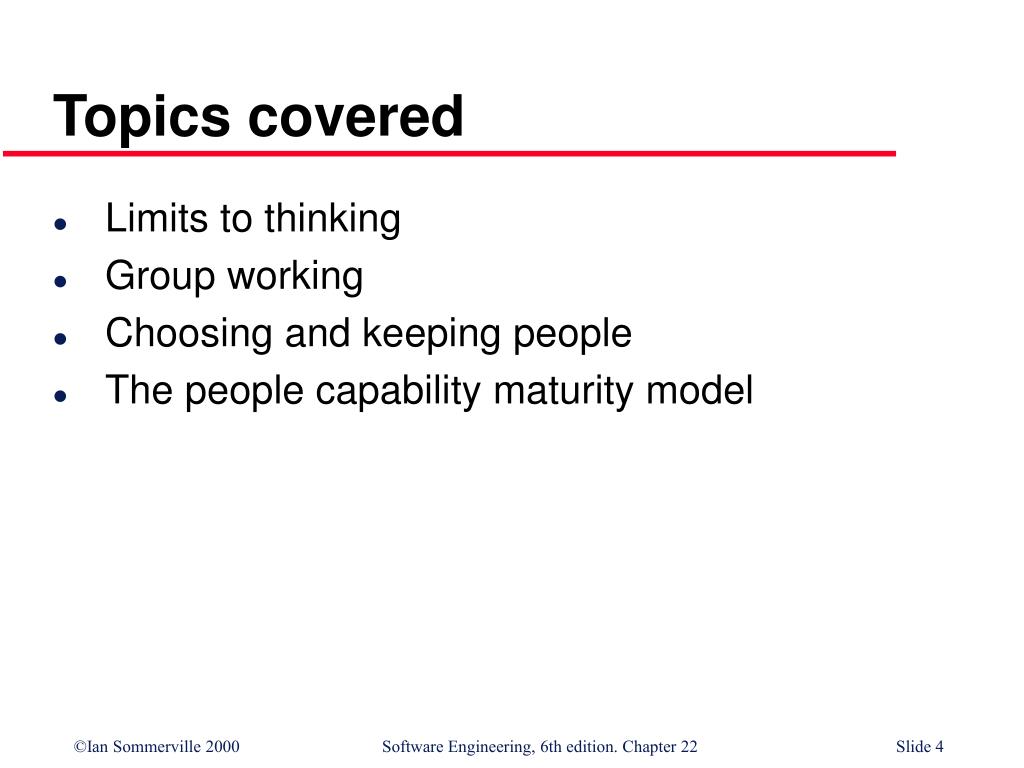 Topics covered

- Limits to thinking
- Group working
- Choosing and keeping people
- The people capability maturity model

©Ian Sommerville 2000 Software Engineering, 6th edition. Chapter 22 Slide 4